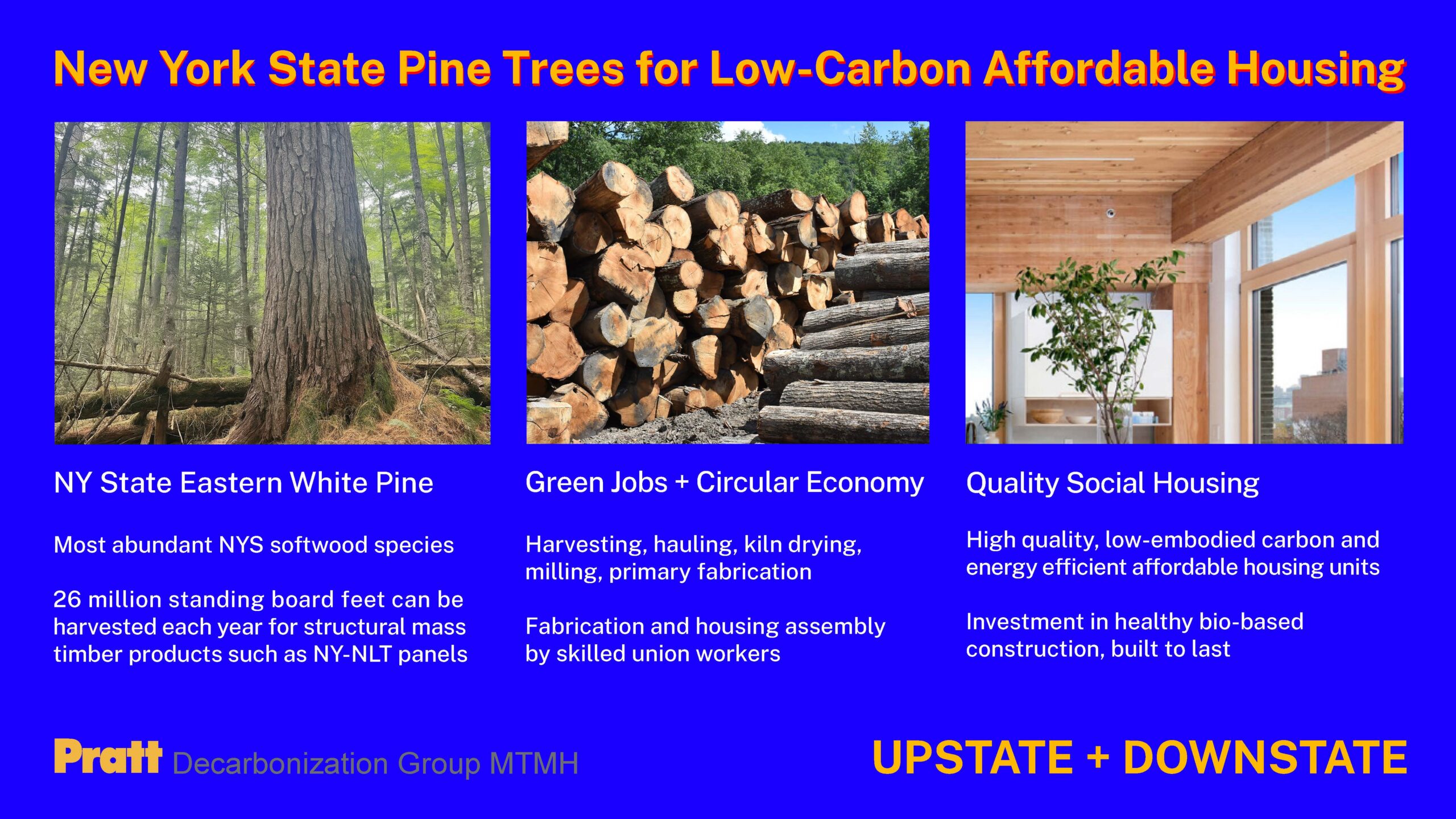 New York State Pine Trees for Low-Carbon Affordable Housing

NY State Eastern White Pine

Most abundant NYS softwood species

26 million standing board feet can be harvested each year for structural mass timber products such as NY-NLT panels

Green Jobs + Circular Economy

Harvesting, hauling, kiln drying, milling, primary fabrication

Fabrication and housing assembly by skilled union workers

Quality Social Housing

High quality, low-embodied carbon and energy efficient affordable housing units

Investment in healthy bio-based construction, built to last

Pratt Decarbonization Group MTMH

UPSTATE + DOWNSTATE